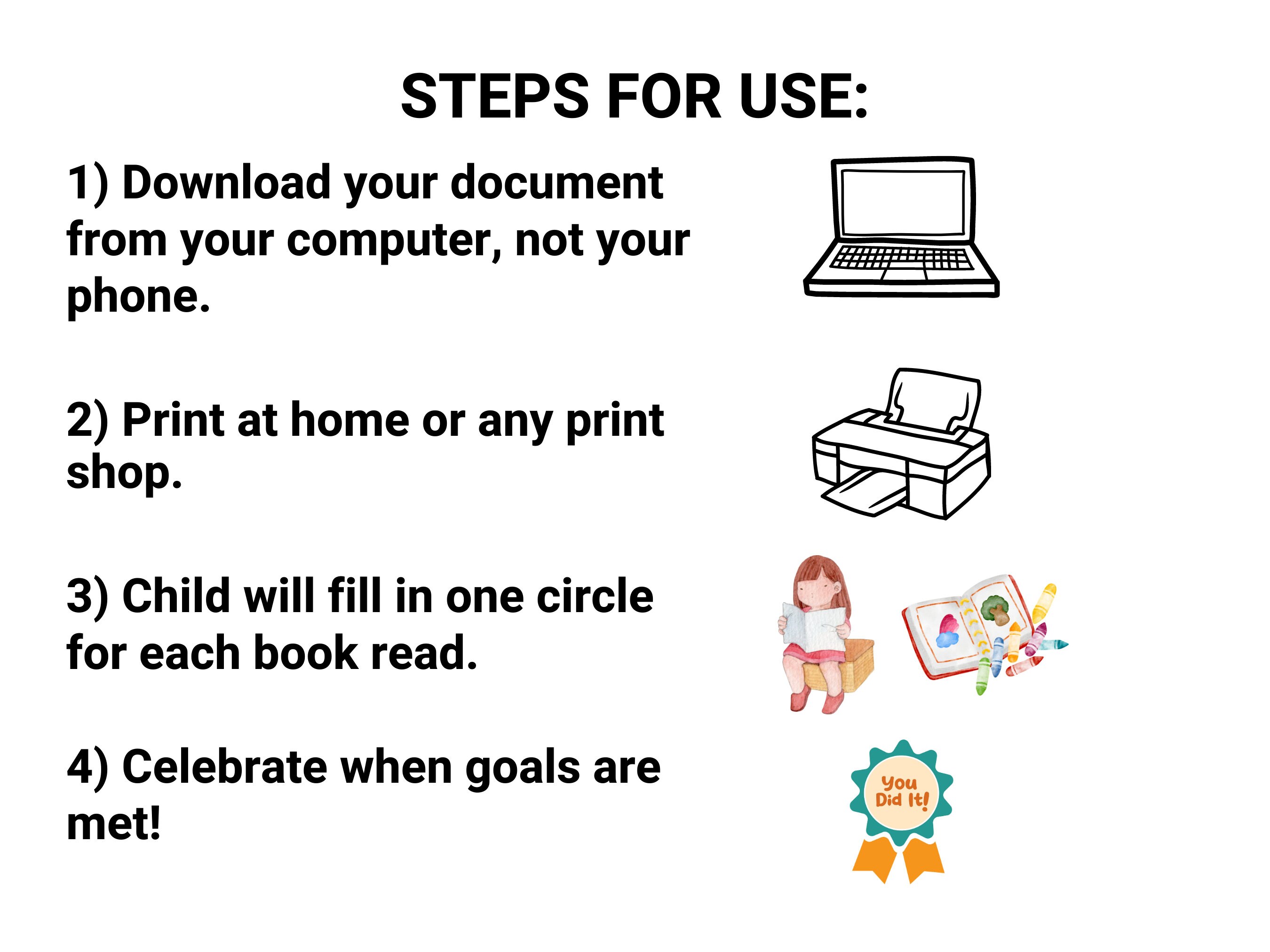 STEPS FOR USE:

1) Download your document from your computer, not your phone.

2) Print at home or any print shop.

3) Child will fill in one circle for each book read.

4) Celebrate when goals are met!

You Did It!